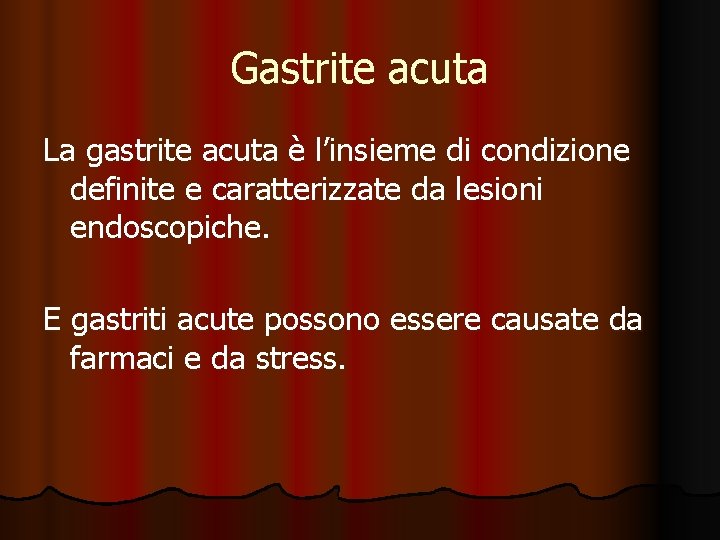 Gastrite acuta

La gastrite acuta è l’insieme di condizione definite e caratterizzate da lesioni endoscopiche.

E gastriti acute possono essere causate da farmaci e da stress.